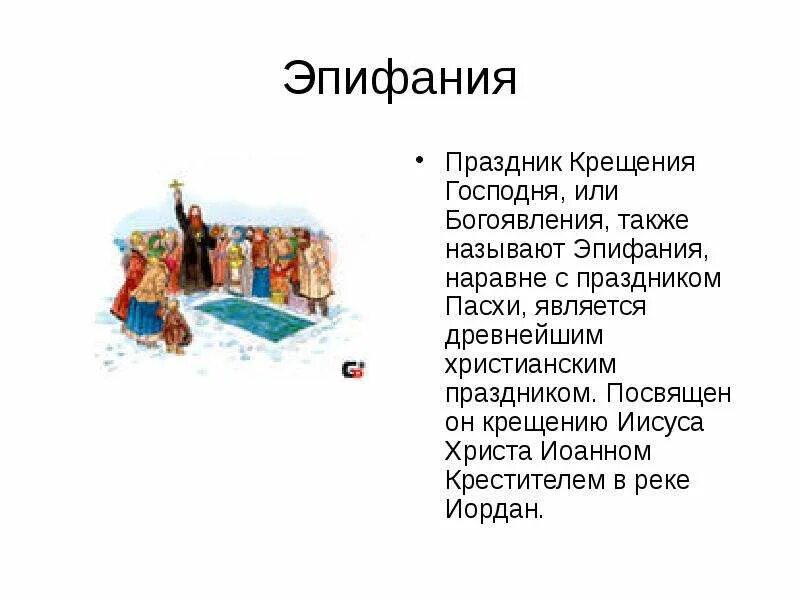 Эпифания

• Праздник Крещения Господня, или Богоявления, также называют Эпифания, наравне с праздником Пасхи, является древнейшим христианским праздником. Посвящен он крещению Иисуса Христа Иоанном Крестителем в реке Иордан.